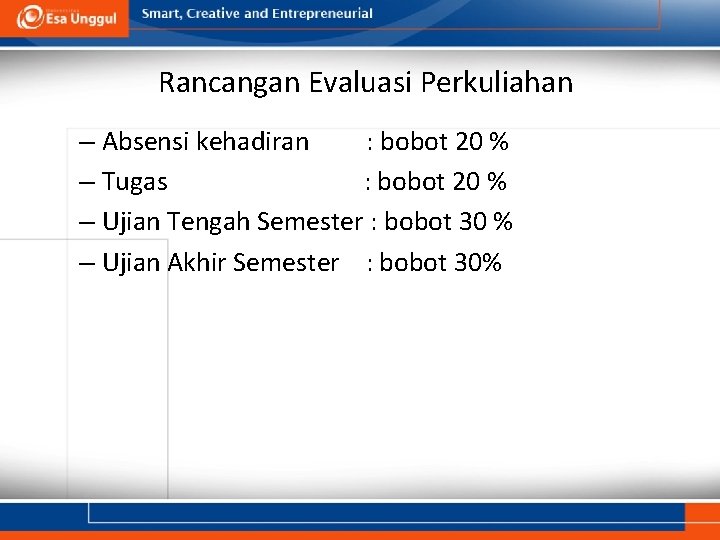 Esa Unggul

Smart, Creative and Entrepreneurial

Rancangan Evaluasi Perkuliahan

– Absensi kehadiran : bobot 20 %
– Tugas : bobot 20 %
– Ujian Tengah Semester : bobot 30 %
– Ujian Akhir Semester : bobot 30%